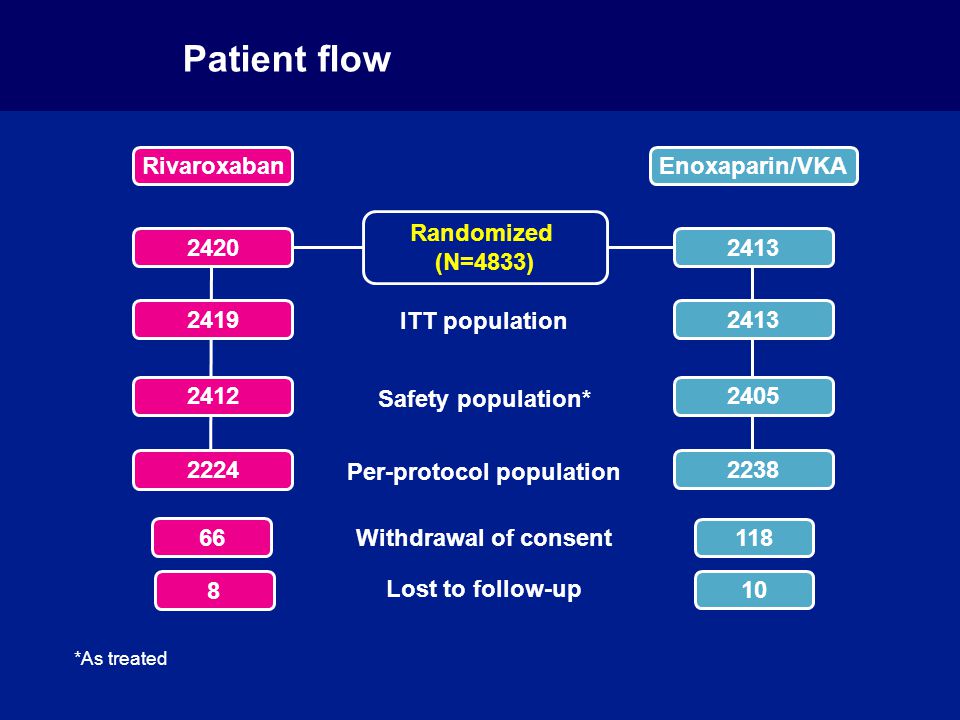 Patient flow

Rivaroxaban

Enoxaparin/VKA

2420

Randomized (N=4833)

2413

2419

ITT population

2413

2412

Safety population*

2405

2224

Per-protocol population

2238

66

Withdrawal of consent

118

8

Lost to follow-up

10

*As treated